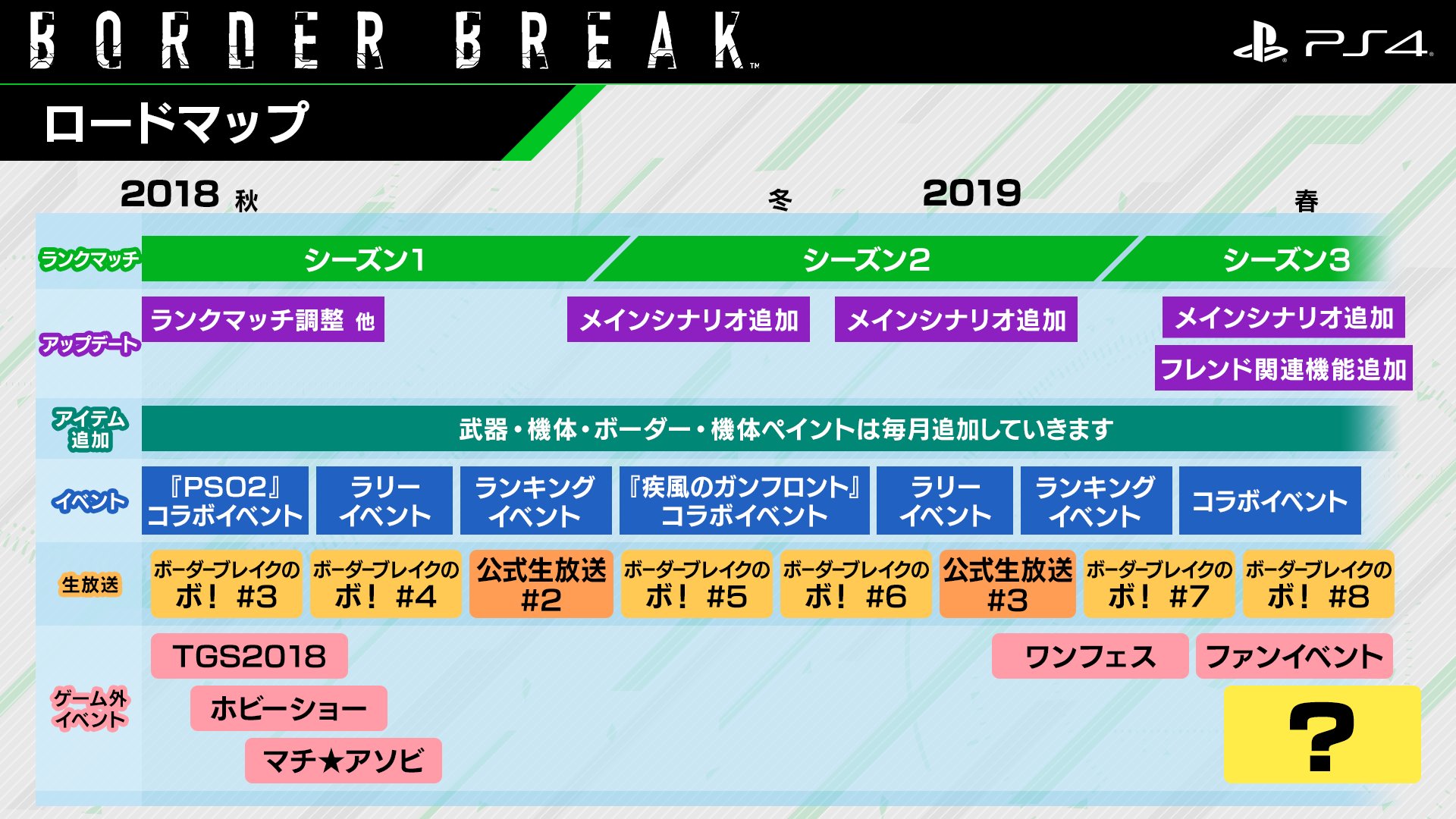 BORDER BREAK™

PS4

ロードマップ

2018 秋　冬　2019　春

ランクマッチ
シーズン1
シーズン2
シーズン3

アップデート
ランクマッチ調整 他
メインシナリオ追加
メインシナリオ追加
メインシナリオ追加
フレンド関連機能追加

アイテム追加
武器・機体・ボーダー・機体ペイントは毎月追加していきます

イベント
『PSO2』コラボイベント
ラリーイベント
ランキングイベント
『疾風のガンフロント』コラボイベント
ラリーイベント
ランキングイベント
コラボイベント

生放送
ボーダーブレイクのボ！ #3
ボーダーブレイクのボ！ #4
公式生放送 #2
ボーダーブレイクのボ！ #5
ボーダーブレイクのボ！ #6
公式生放送 #3
ボーダーブレイクのボ！ #7
ボーダーブレイクのボ！ #8

ゲーム外イベント
TGS2018
ホビーショー
マチ★アソビ
ワンフェス
ファンイベント
？